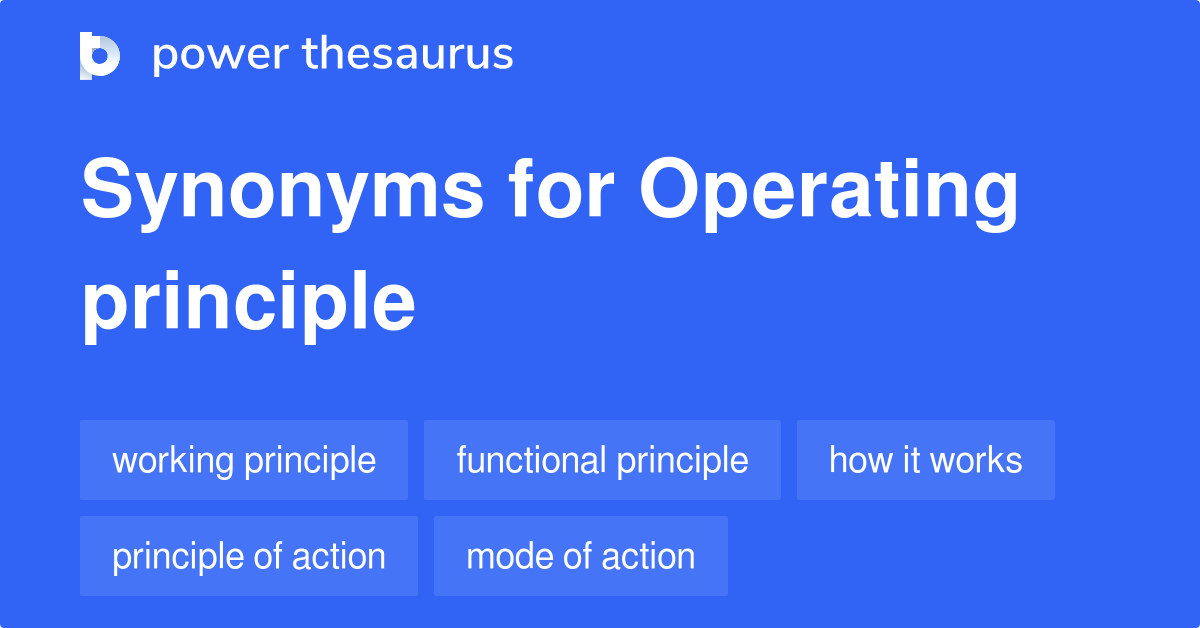 power thesaurus

Synonyms for Operating principle

working principle
functional principle
how it works
principle of action
mode of action